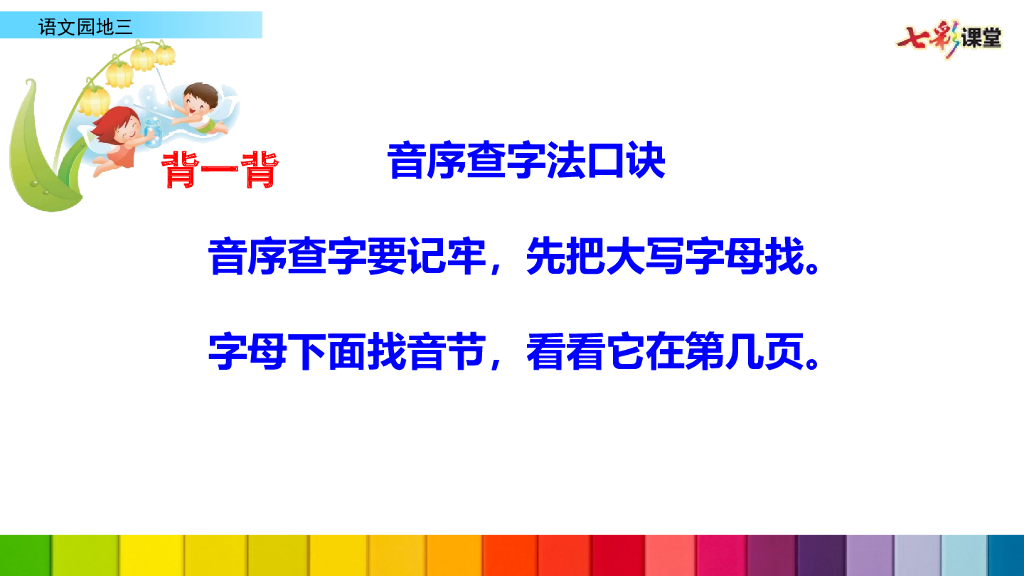 语文园地三

七彩课堂

背一背

音序查字法口诀

音序查字要记牢，先把大写字母找。

字母下面找音节，看看它在第几页。